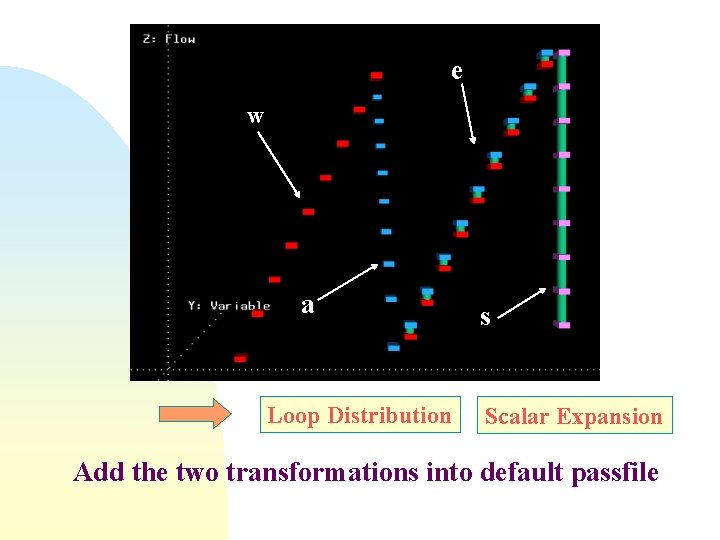 Z: Flow

w

e

Y: Variable

a

s

Loop Distribution

Scalar Expansion

Add the two transformations into default passfile